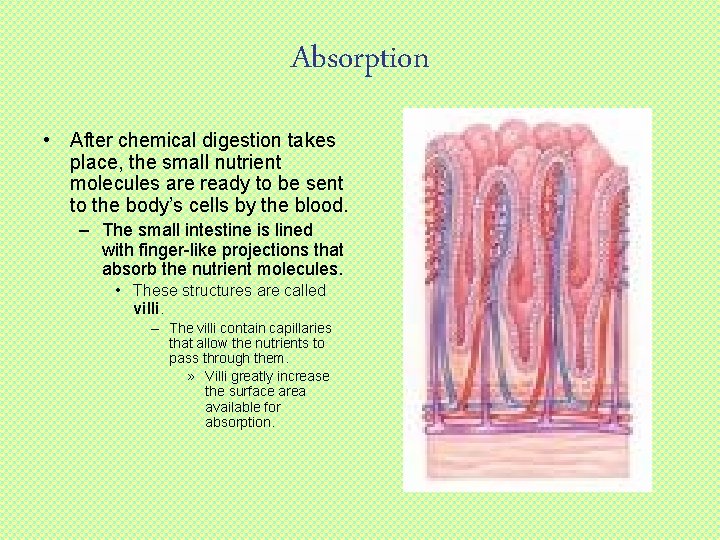 Absorption

• After chemical digestion takes place, the small nutrient molecules are ready to be sent to the body's cells by the blood.

– The small intestine is lined with finger-like projections that absorb the nutrient molecules.

• These structures are called villi.

– The villi contain capillaries that allow the nutrients to pass through them.

» Villi greatly increase the surface area available for absorption.